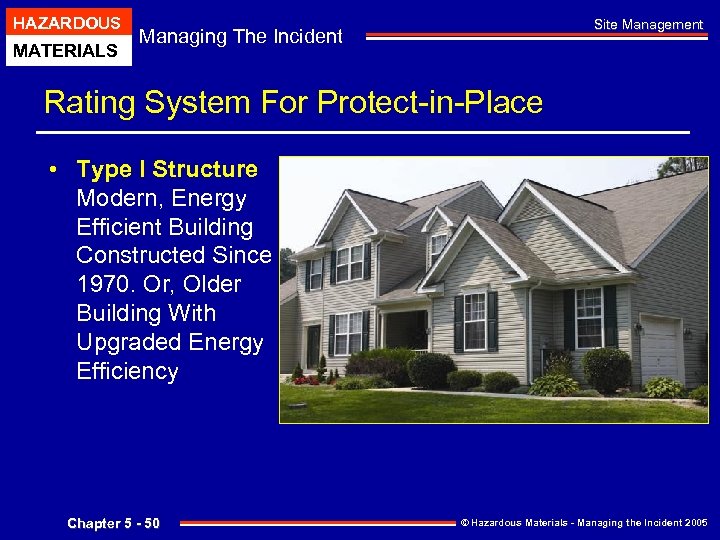 HAZARDOUS
MATERIALS

Managing The Incident

Site Management

Rating System For Protect-in-Place

• Type I Structure
Modern, Energy Efficient Building Constructed Since 1970. Or, Older Building With Upgraded Energy Efficiency

Chapter 5 - 50

© Hazardous Materials - Managing the Incident 2005